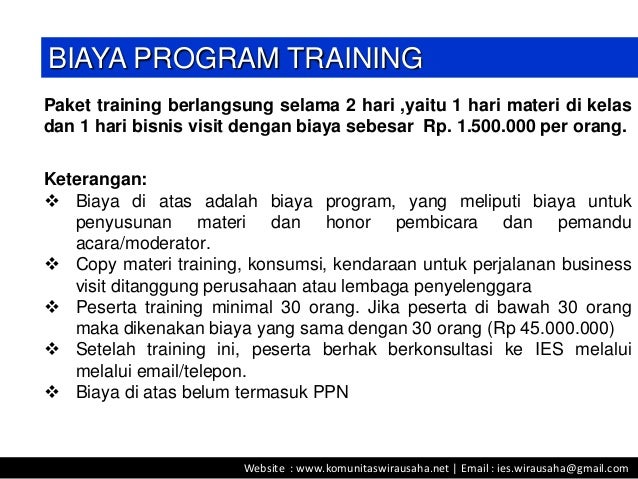 BIAYA PROGRAM TRAINING

Paket training berlangsung selama 2 hari ,yaitu 1 hari materi di kelas dan 1 hari bisnis visit dengan biaya sebesar Rp. 1.500.000 per orang.

Keterangan:
❖ Biaya di atas adalah biaya program, yang meliputi biaya untuk penyusunan materi dan honor pembicara dan pemandu acara/moderator.
❖ Copy materi training, konsumsi, kendaraan untuk perjalanan business visit ditanggung perusahaan atau lembaga penyelenggara
❖ Peserta training minimal 30 orang. Jika peserta di bawah 30 orang maka dikenakan biaya yang sama dengan 30 orang (Rp 45.000.000)
❖ Setelah training ini, peserta berhak berkonsultasi ke IES melalui melalui email/telepon.
❖ Biaya di atas belum termasuk PPN

Website : www.komunitaswirausaha.net | Email : ies.wirausaha@gmail.com